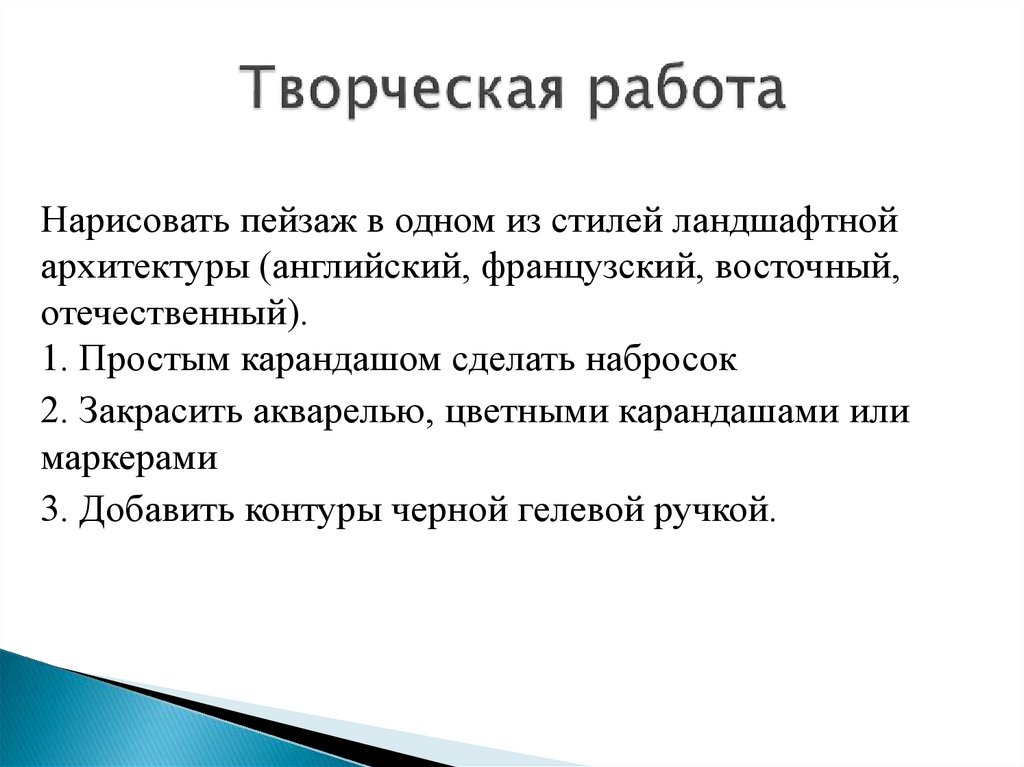 Творческая работа

Нарисовать пейзаж в одном из стилей ландшафтной архитектуры (английский, французский, восточный, отечественный).
1. Простым карандашом сделать набросок
2. Закрасить акварелью, цветными карандашами или маркерами
3. Добавить контуры черной гелевой ручкой.